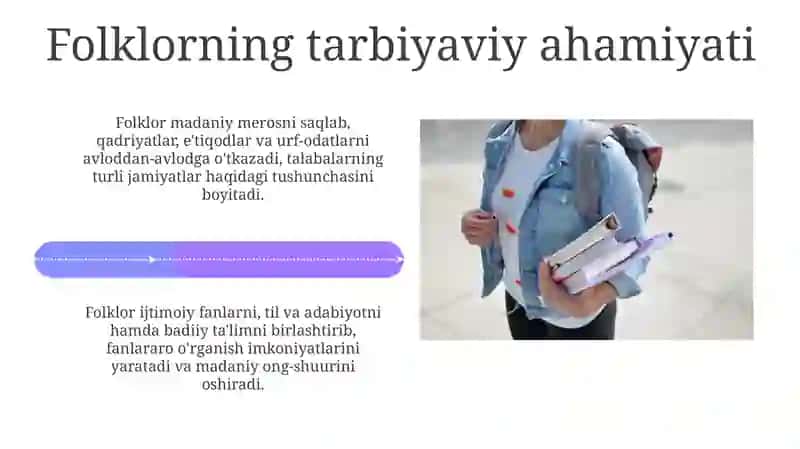 Folklorning tarbiyaviy ahamiyati

Folklor madaniy merosni saqlab, qadriyatlar, e'tiqodlar va urf-odatlarni avloddan-avlodga o'tkazadi, talabalarning turli jamiyatlar haqidagi tushunchasini boyitadi.

Folklor ijtimoiy fanlarni, til va adabiyotni hamda badiiy ta'limni birlashtirib, fanlararo o'rganish imkoniyatlarini yaratadi va madaniy ong-shuurini oshiradi.